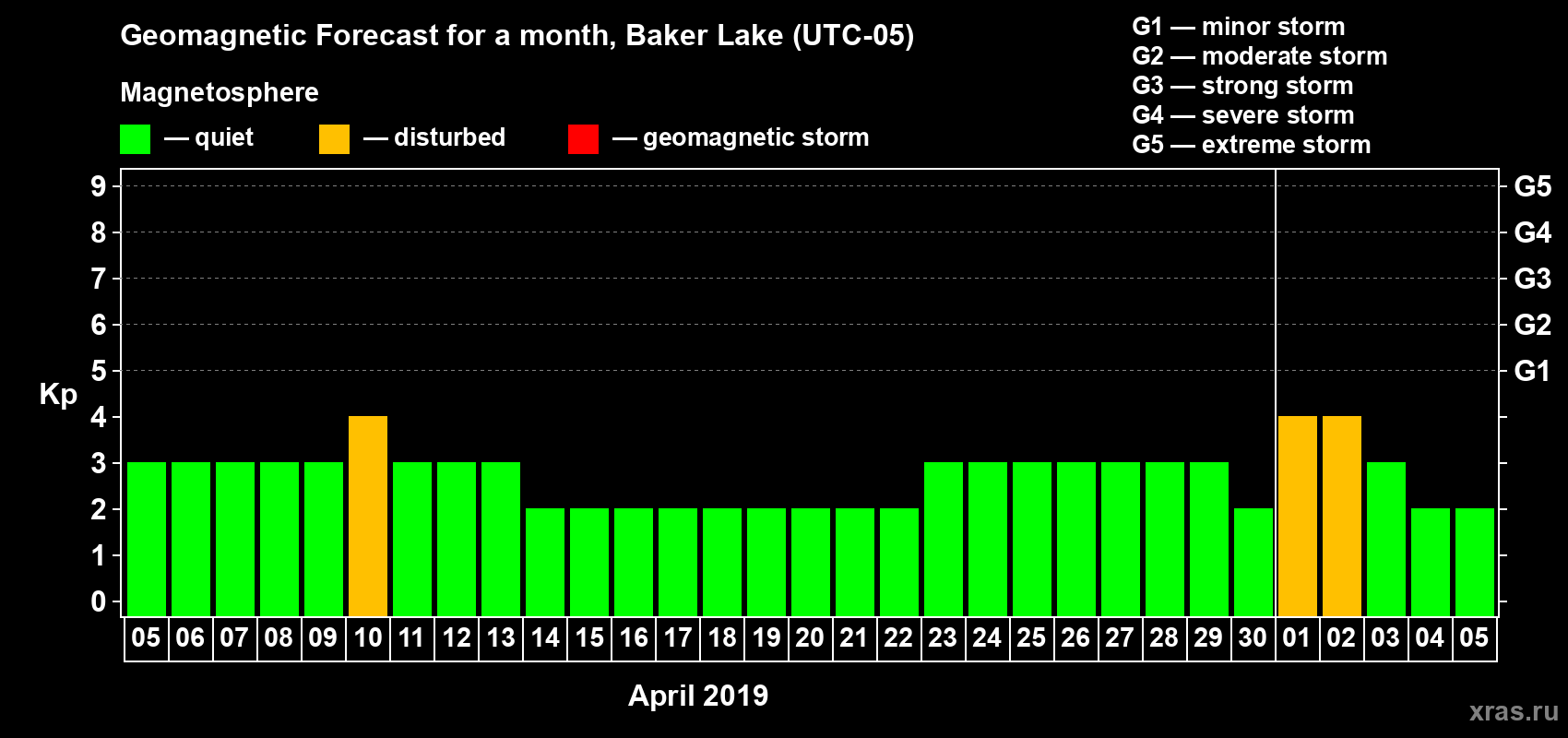 Geomagnetic Forecast for a month, Baker Lake (UTC-05)

Magnetosphere

— quiet — disturbed — geomagnetic storm

G1 — minor storm
G2 — moderate storm
G3 — strong storm
G4 — severe storm
G5 — extreme storm

Kp

9
8
7
6
5
4
3
2
1
0

G5
G4
G3
G2
G1

05 06 07 08 09 10 11 12 13 14 15 16 17 18 19 20 21 22 23 24 25 26 27 28 29 30 01 02 03 04 05

April 2019

xras.ru